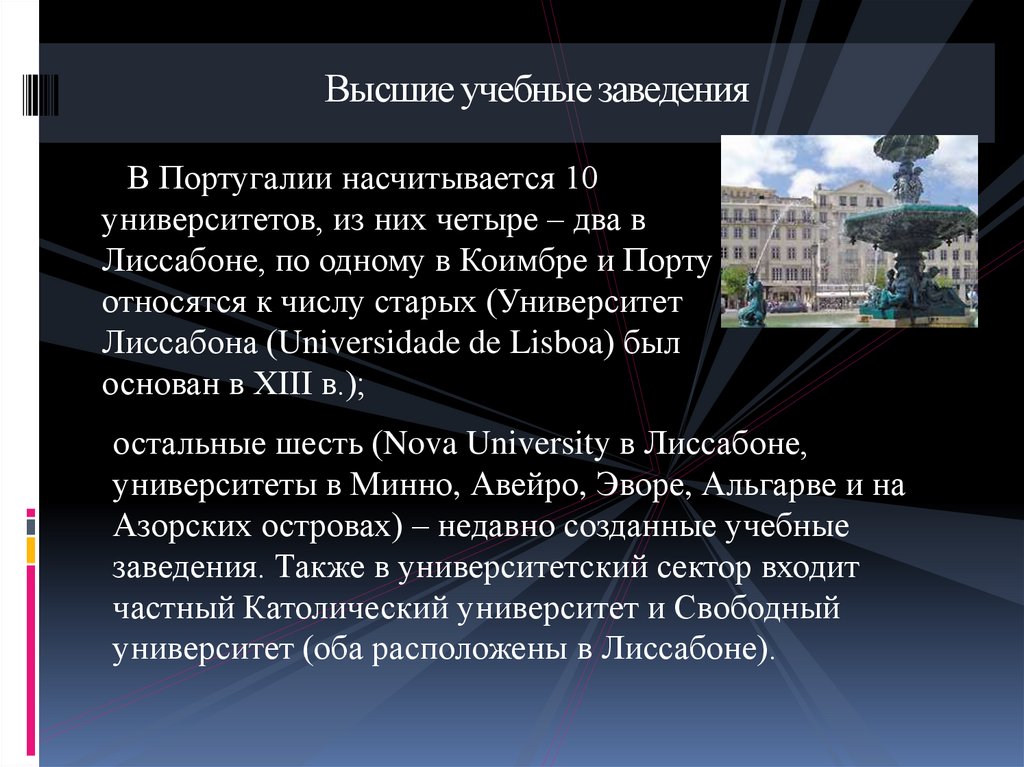 Высшие учебные заведения

В Португалии насчитывается 10 университетов, из них четыре – два в Лиссабоне, по одному в Коимбре и Порту относятся к числу старых (Университет Лиссабона (Universidade de Lisboa) был основан в XIII в.);

остальные шесть (Nova University в Лиссабоне, университеты в Минно, Авейро, Эворе, Альгарве и на Азорских островах) – недавно созданные учебные заведения. Также в университетский сектор входит частный Католический университет и Свободный университет (оба расположены в Лиссабоне).